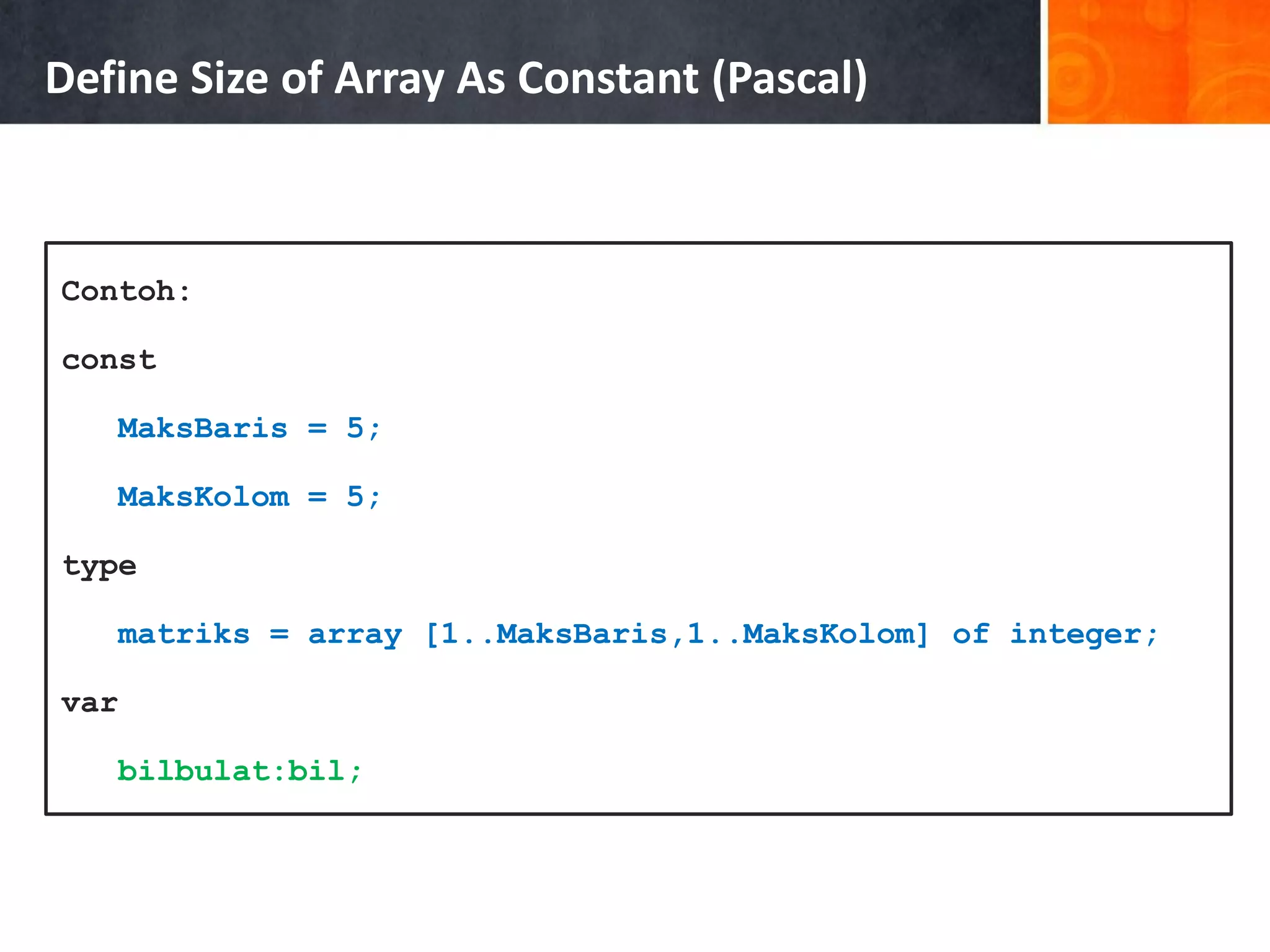 Define Size of Array As Constant (Pascal)

Contoh:

const

MaksBaris = 5;

MaksKolom = 5;

type

matriks = array [1..MaksBaris,1..MaksKolom] of integer;

var

bilbulat:bil;